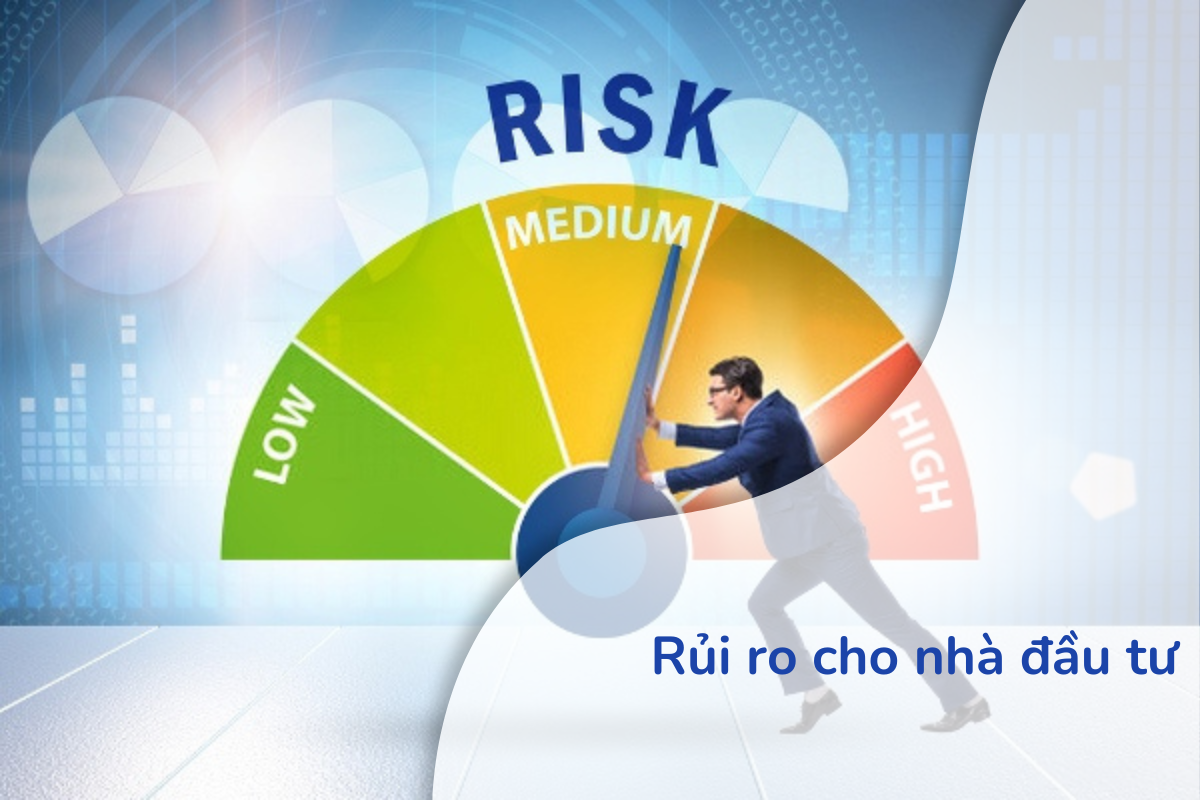 RISK

LOW

MEDIUM

HIGH

Rủi ro cho nhà đầu tư